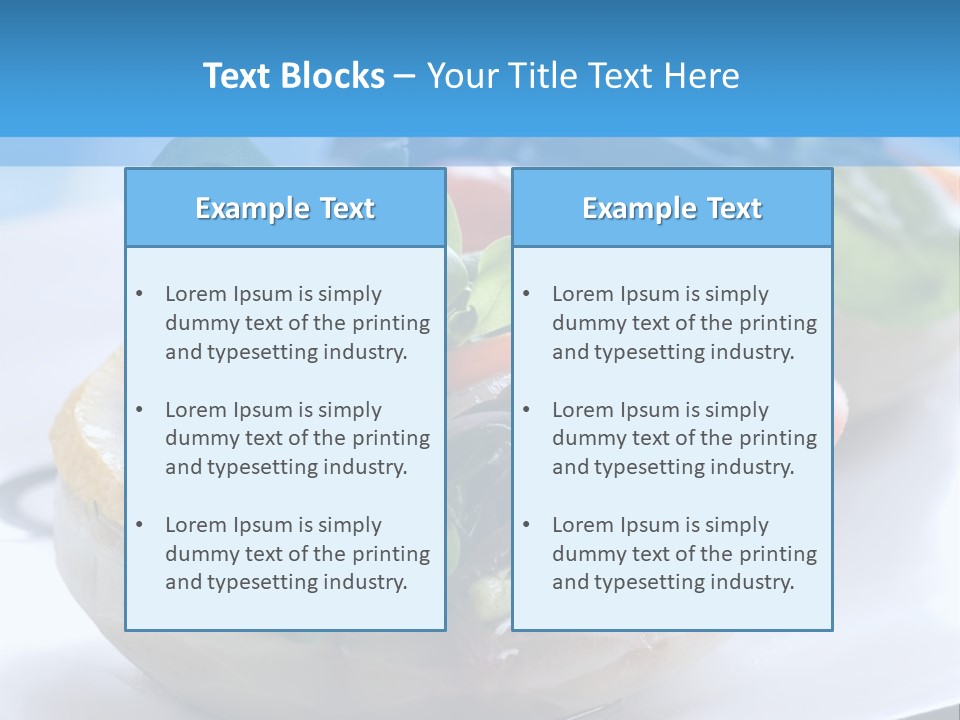 Text Blocks – Your Title Text Here

Example Text

• Lorem Ipsum is simply dummy text of the printing and typesetting industry.

• Lorem Ipsum is simply dummy text of the printing and typesetting industry.

• Lorem Ipsum is simply dummy text of the printing and typesetting industry.

Example Text

• Lorem Ipsum is simply dummy text of the printing and typesetting industry.

• Lorem Ipsum is simply dummy text of the printing and typesetting industry.

• Lorem Ipsum is simply dummy text of the printing and typesetting industry.